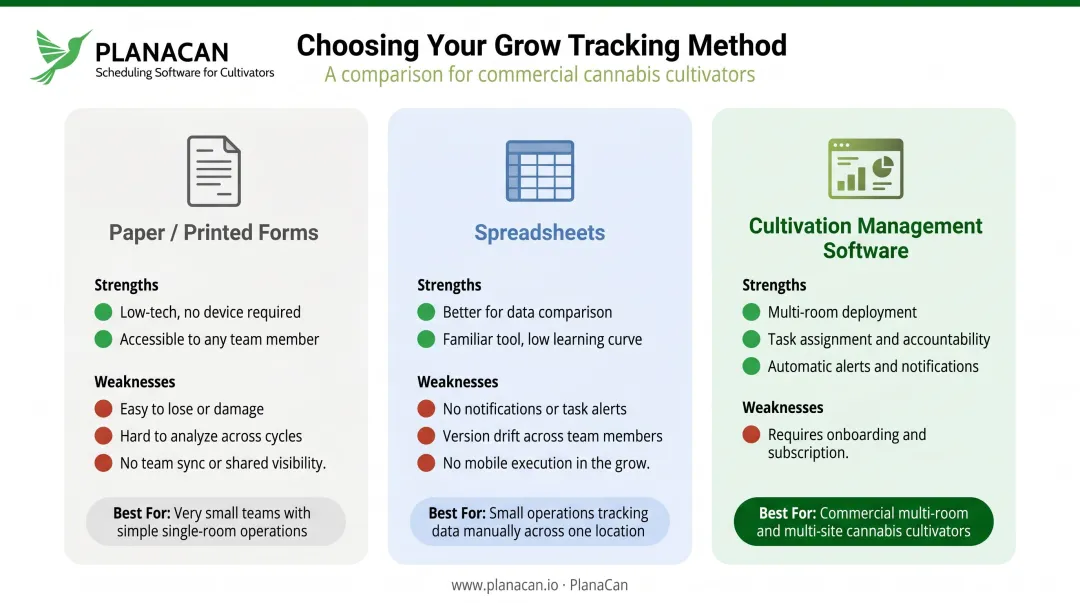 PLANACAN
Scheduling Software for Cultivators

Choosing Your Grow Tracking Method
A comparison for commercial cannabis cultivators

Paper / Printed Forms

Strengths
Low-tech, no device required
Accessible to any team member

Weaknesses
Easy to lose or damage
Hard to analyze across cycles
No team sync or shared visibility.

Best For: Very small teams with simple single-room operations

Spreadsheets

Strengths
Better for data comparison
Familiar tool, low learning curve

Weaknesses
No notifications or task alerts
Version drift across team members
No mobile execution in the grow.

Best For: Small operations tracking data manually across one location

Cultivation Management Software

Strengths
Multi-room deployment
Task assignment and accountability
Automatic alerts and notifications

Weaknesses
Requires onboarding and subscription.

Best For: Commercial multi-room and multi-site cannabis cultivators

www.planacan.io · PlanaCan